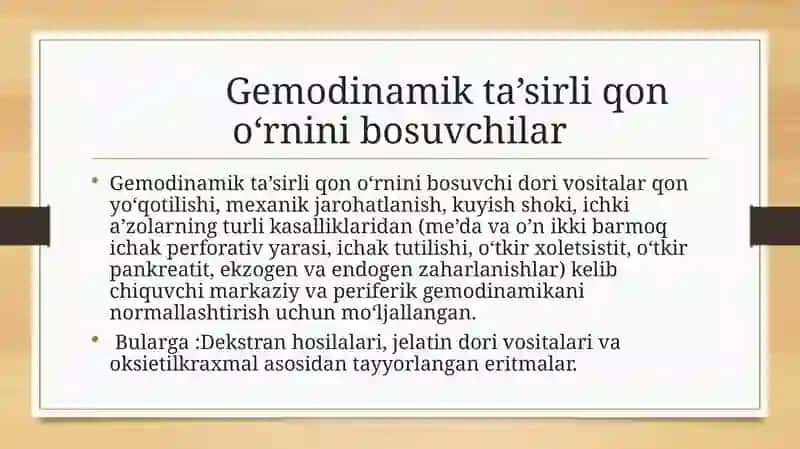 Gemodinamik ta’sirli qon o‘rnini bosuvchilar

• Gemodinamik ta’sirli qon o‘rnini bosuvchi dori vositalar qon yo‘qotilishi, mexanik jarohatlanish, kuyish shoki, ichki a’zolarning turli kasalliklaridan (me’da va o’n ikki barmoq ichak perforativ yarasi, ichak tutilishi, o‘tkir xoletsistit, o‘tkir pankreatit, ekzogen va endogen zaharlanishlar) kelib chiquvchi markaziy va periferik gemodinamikani normallashtirish uchun mo‘ljallangan.

• Bularga :Dekstran hosilalari, jelatin dori vositalari va oksietilkraxmal asosidan tayyorlangan eritmalar.